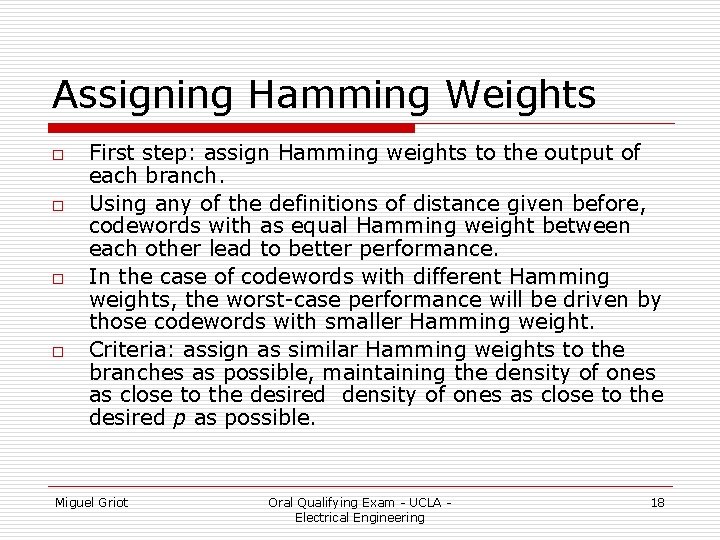 Assigning Hamming Weights

□ First step: assign Hamming weights to the output of each branch.

□ Using any of the definitions of distance given before, codewords with as equal Hamming weight between each other lead to better performance.

□ In the case of codewords with different Hamming weights, the worst-case performance will be driven by those codewords with smaller Hamming weight.

□ Criteria: assign as similar Hamming weights to the branches as possible, maintaining the density of ones as close to the desired density of ones as close to the desired $p$ as possible.

Miguel Griot

Oral Qualifying Exam - UCLA - Electrical Engineering

18